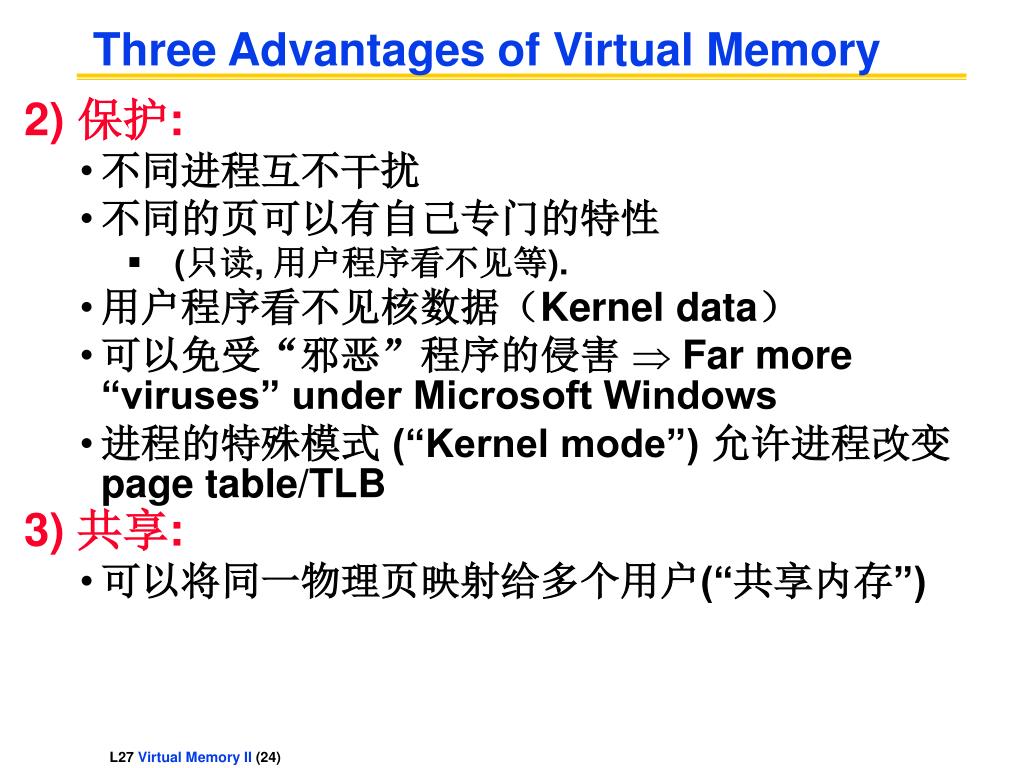 Three Advantages of Virtual Memory

2) 保护:

• 不同进程互不干扰

• 不同的页可以有自己专门的特性

▪ (只读, 用户程序看不见等).

• 用户程序看不见核数据（Kernel data）

• 可以免受 “邪恶” 程序的侵害 $\Rightarrow$ Far more “viruses” under Microsoft Windows

• 进程的特殊模式 (“Kernel mode”) 允许进程改变 page table/TLB

3) 共享:

• 可以将同一物理页映射给多个用户(“共享内存”)

L27 Virtual Memory II (24)